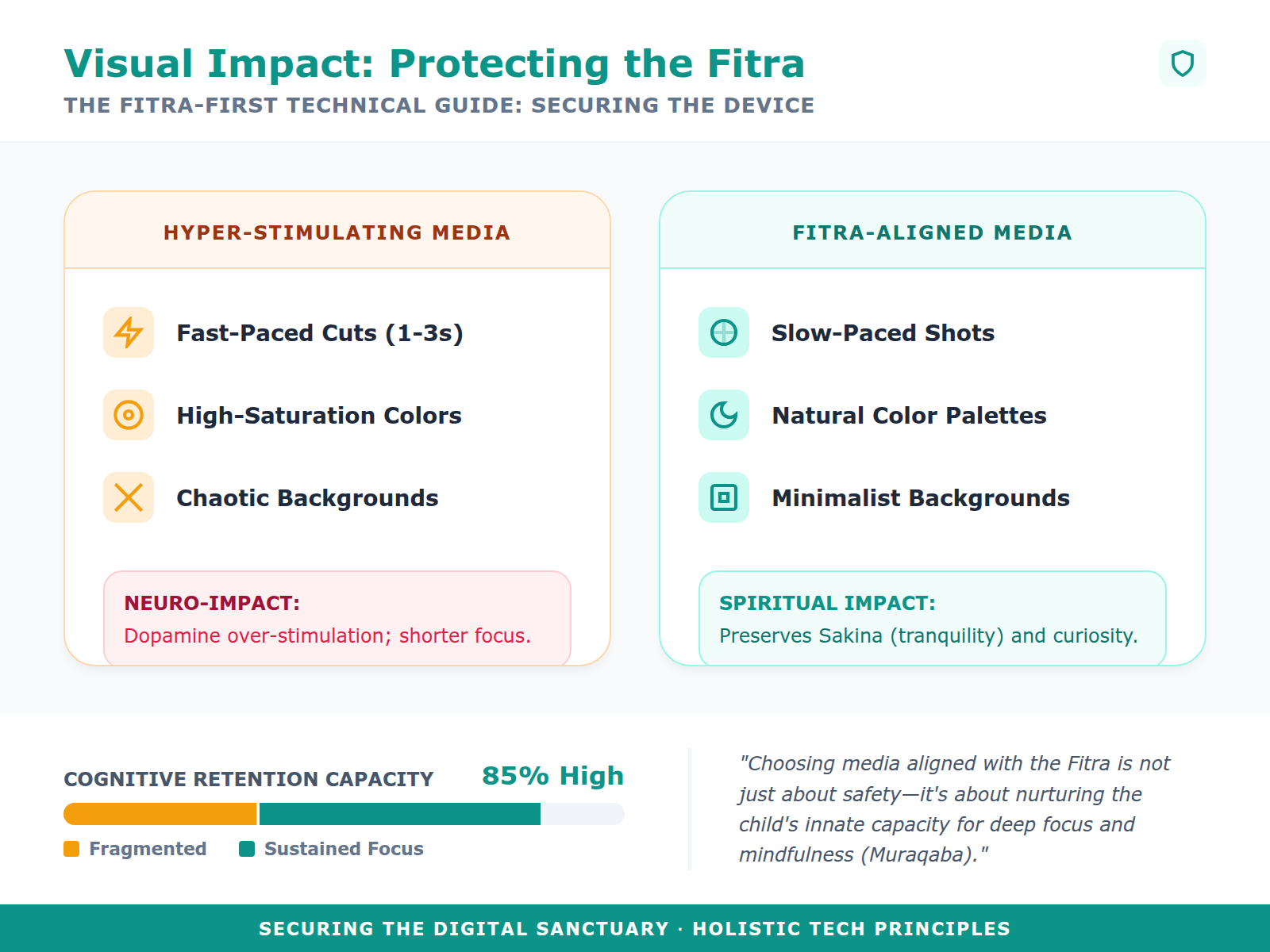 Visual Impact: Protecting the Fitra
THE FITRA-FIRST TECHNICAL GUIDE: SECURING THE DEVICE

HYPER-STIMULATING MEDIA

Fast-Paced Cuts (1-3s)

High-Saturation Colors

Chaotic Backgrounds

NEURO-IMPACT:
Dopamine over-stimulation; shorter focus.

FITRA-ALIGNED MEDIA

Slow-Paced Shots

Natural Color Palettes

Minimalist Backgrounds

SPIRITUAL IMPACT:
Preserves Sakina (tranquility) and curiosity.

COGNITIVE RETENTION CAPACITY 85% High

Fragmented Sustained Focus

"Choosing media aligned with the Fitra is not just about safety—it's about nurturing the child's innate capacity for deep focus and mindfulness (Muraqaba)."

SECURING THE DIGITAL SANCTUARY · HOLISTIC TECH PRINCIPLES